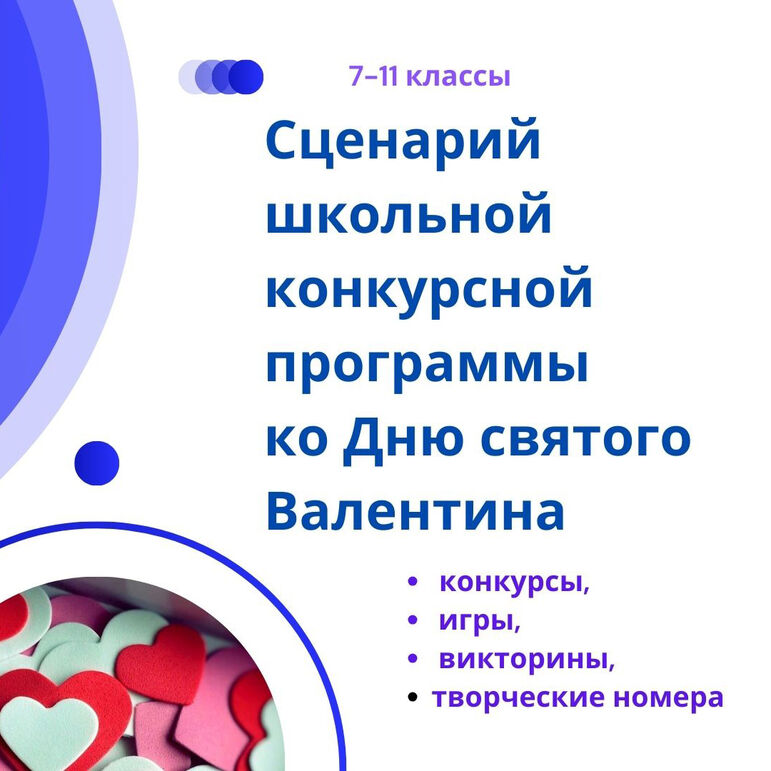 7–11 классы

Сценарий школьной конкурсной программы ко Дню святого Валентина

• конкурсы,
• игры,
• викторины,
• творческие номера